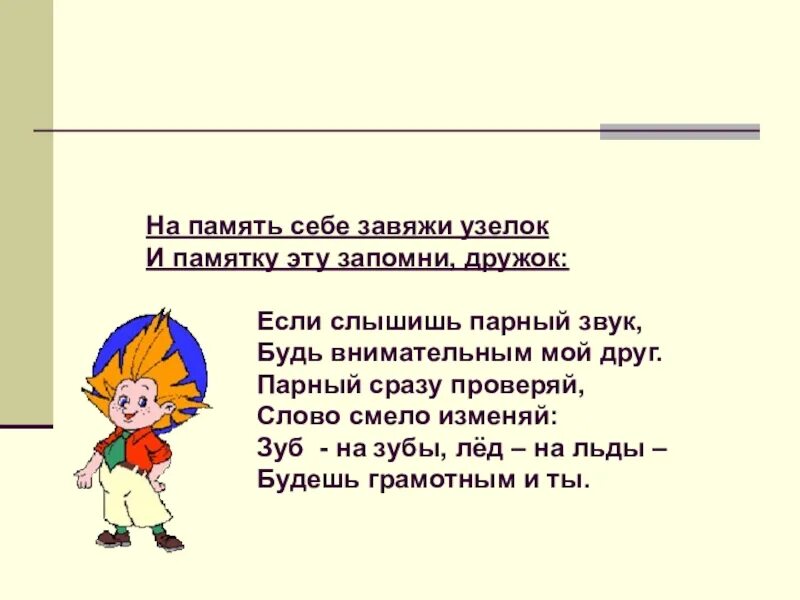 На память себе завяжи узелок
И памятку эту запомни, дружок:

Если слышишь парный звук,
Будь внимательным мой друг.
Парный сразу проверяй,
Слово смело изменяй:
Зуб - на зубы, лёд – на льды –
Будешь грамотным и ты.